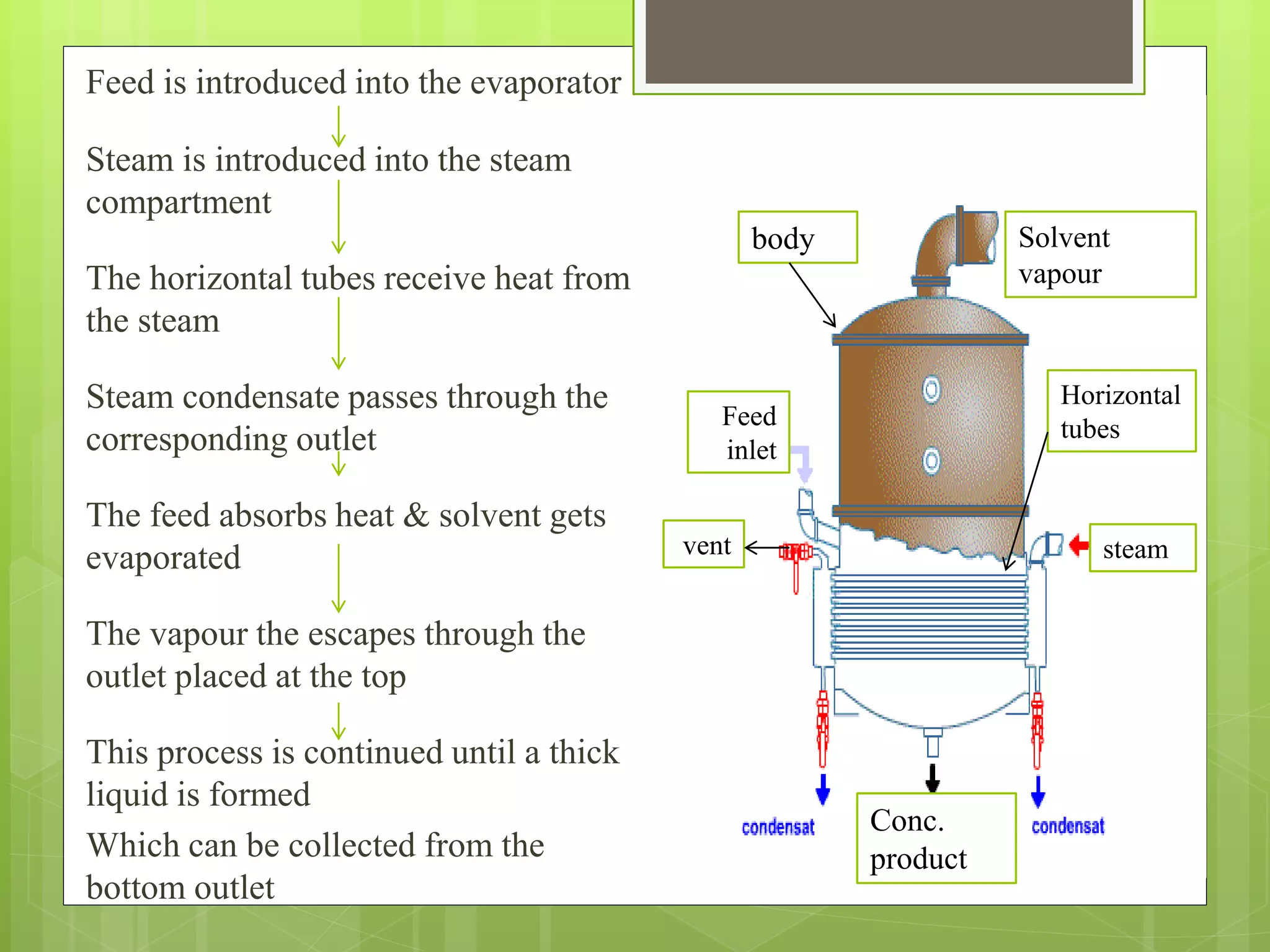 Feed is introduced into the evaporator

Steam is introduced into the steam compartment

The horizontal tubes receive heat from the steam

Steam condensate passes through the corresponding outlet

The feed absorbs heat & solvent gets evaporated

The vapour the escapes through the outlet placed at the top

This process is continued until a thick liquid is formed

Which can be collected from the bottom outlet

body

Solvent vapour

Feed inlet

Horizontal tubes

vent

steam

condensat

Conc. product

condensat